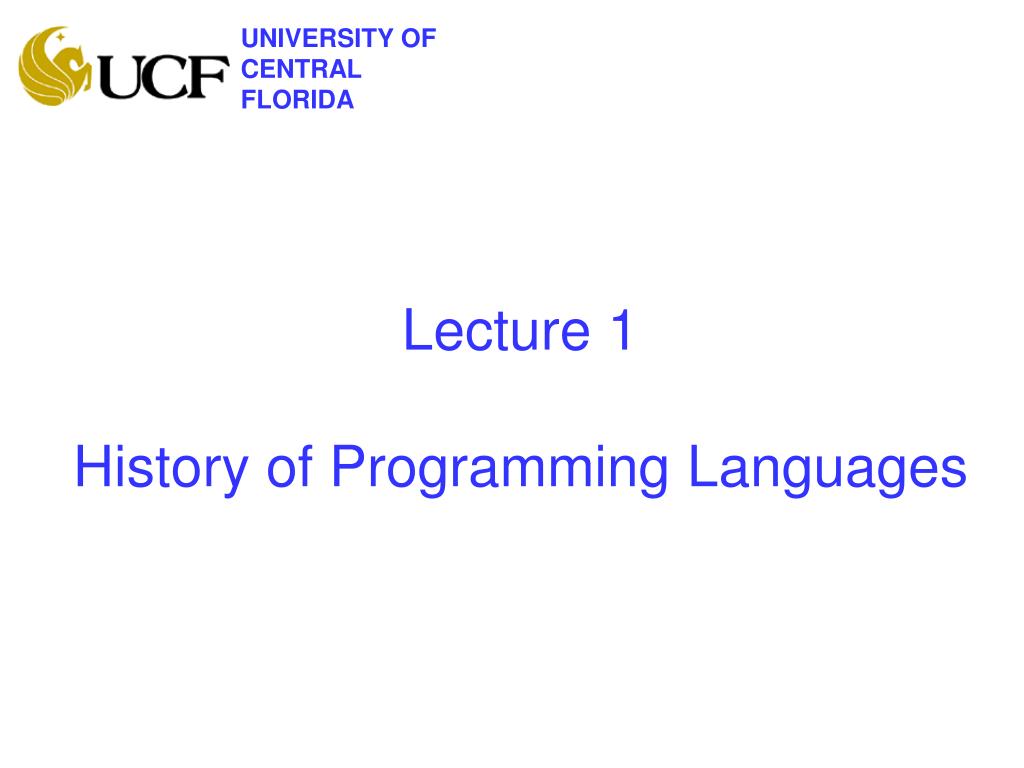 UCF UNIVERSITY OF CENTRAL FLORIDA

Lecture 1

History of Programming Languages